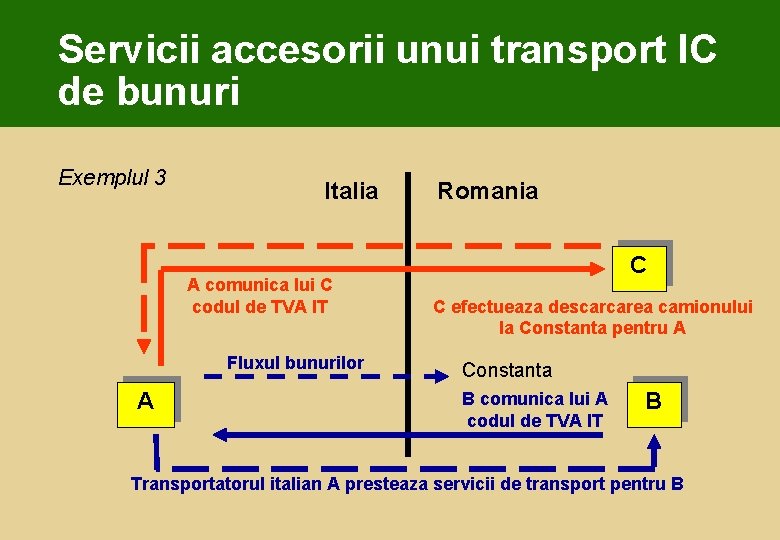 Servicii accesorii unui transport IC de bunuri

Exemplul 3

Italia

Romania

C

A comunica lui C codul de TVA IT

C efectueaza descarcarea camionului la Constanta pentru A

Fluxul bunurilor

Constanta

A

B comunica lui A codul de TVA IT

B

Transportatorul italian A presteaza servicii de transport pentru B